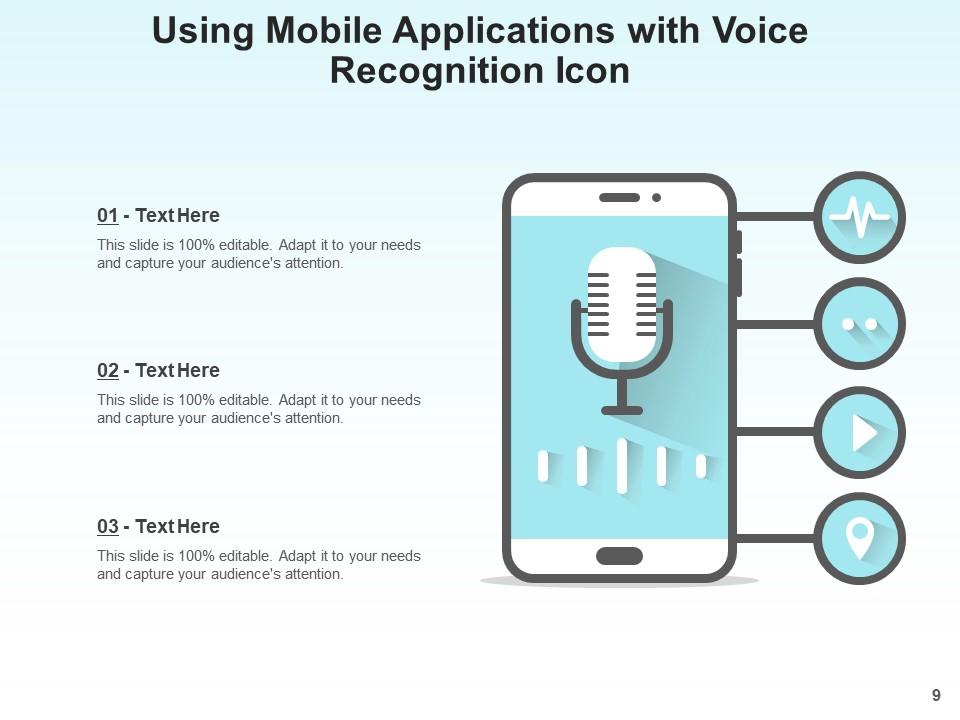 Using Mobile Applications with Voice Recognition Icon

01 - Text Here

This slide is 100% editable. Adapt it to your needs and capture your audience's attention.

02 - Text Here

This slide is 100% editable. Adapt it to your needs and capture your audience's attention.

03 - Text Here

This slide is 100% editable. Adapt it to your needs and capture your audience's attention.

9